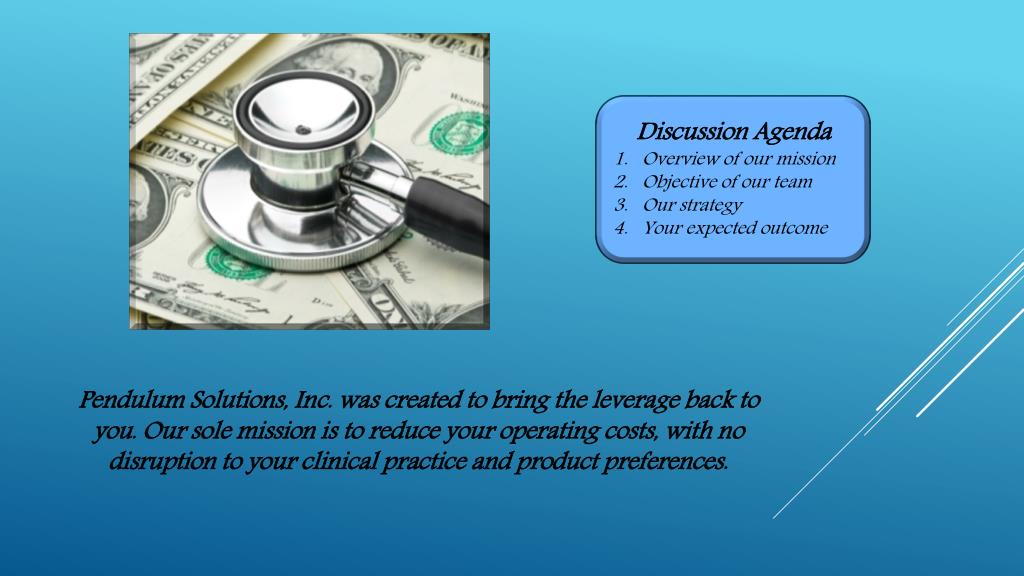 Discussion Agenda
1. Overview of our mission
2. Objective of our team
3. Our strategy
4. Your expected outcome

Pendulum Solutions, Inc. was created to bring the leverage back to you. Our sole mission is to reduce your operating costs, with no disruption to your clinical practice and product preferences.